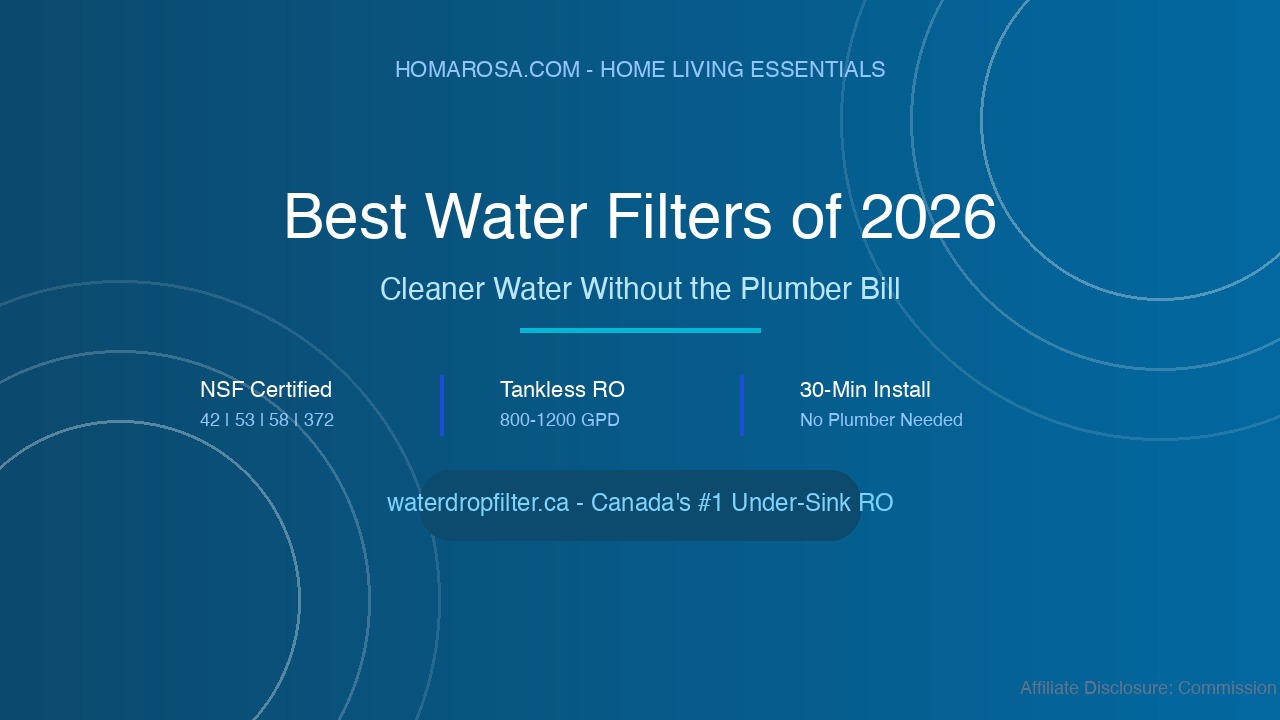 HOMAROSA.COM - HOME LIVING ESSENTIALS

Best Water Filters of 2026

Cleaner Water Without the Plumber Bill

NSF Certified
42 | 53 | 58 | 372

Tankless RO
800-1200 GPD

30-Min Install
No Plumber Needed

waterdropfilter.ca - Canada's #1 Under-Sink RO

Affiliate Disclosure: Commission